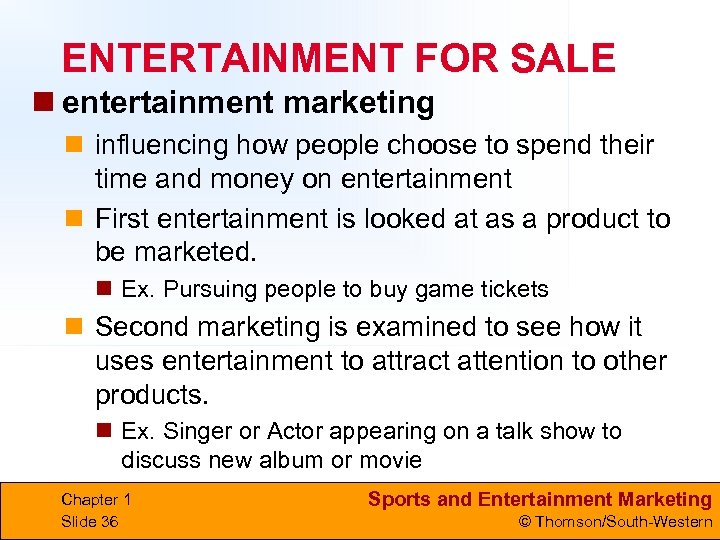 ENTERTAINMENT FOR SALE

entertainment marketing

influencing how people choose to spend their time and money on entertainment

First entertainment is looked at as a product to be marketed.

Ex. Pursuing people to buy game tickets

Second marketing is examined to see how it uses entertainment to attract attention to other products.

Ex. Singer or Actor appearing on a talk show to discuss new album or movie

Chapter 1
Slide 36

Sports and Entertainment Marketing
© Thomson/South-Western